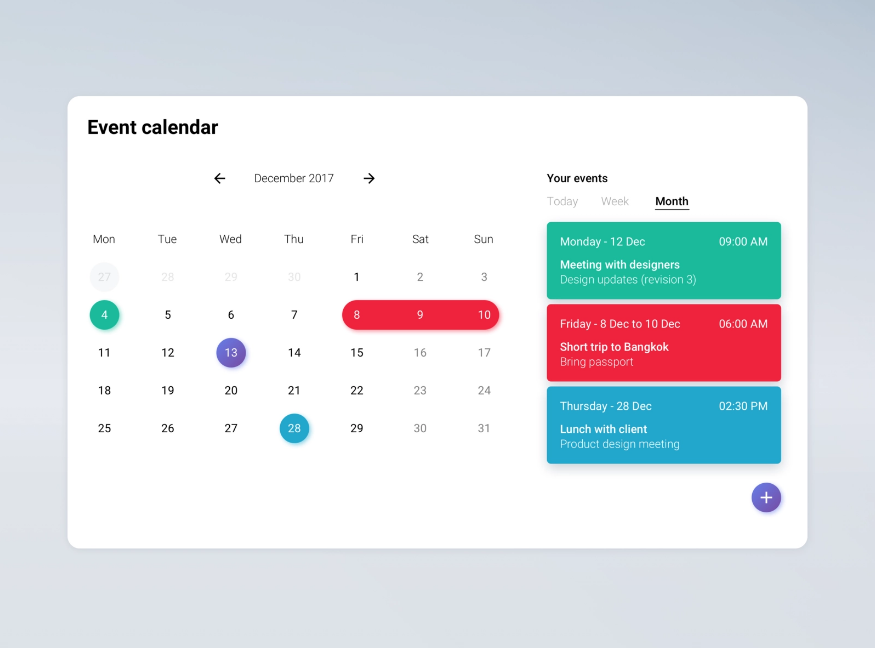 Event calendar

← December 2017 →

| Mon | Tue | Wed | Thu | Fri | Sat | Sun |
|---|---|---|---|---|---|---|
| 27 | 28 | 29 | 30 | 1 | 2 | 3 |
| 4 | 5 | 6 | 7 | 8 | 9 | 10 |
| 11 | 12 | 13 | 14 | 15 | 16 | 17 |
| 18 | 19 | 20 | 21 | 22 | 23 | 24 |
| 25 | 26 | 27 | 28 | 29 | 30 | 31 |

Your events

Today Week Month

Monday - 12 Dec 09:00 AM
Meeting with designers
Design updates (revision 3)

Friday - 8 Dec to 10 Dec 06:00 AM
Short trip to Bangkok
Bring passport

Thursday - 28 Dec 02:30 PM
Lunch with client
Product design meeting

+